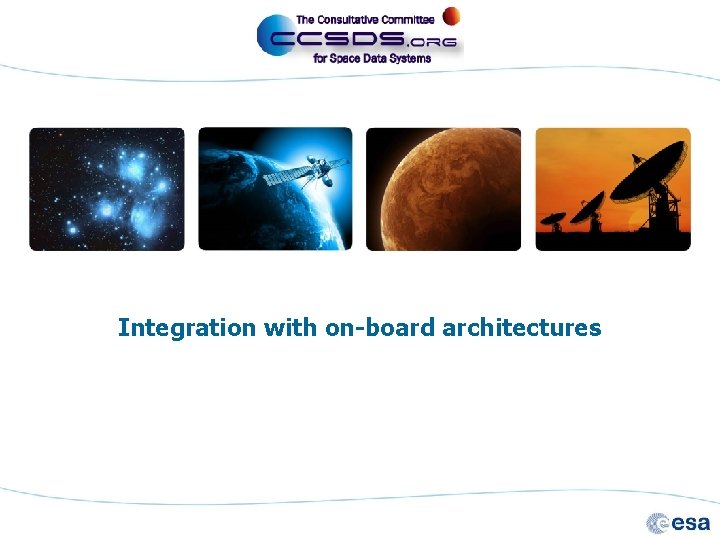 The Consultative Committee
CCSDS.ORG
for Space Data Systems

Integration with on-board architectures

esa